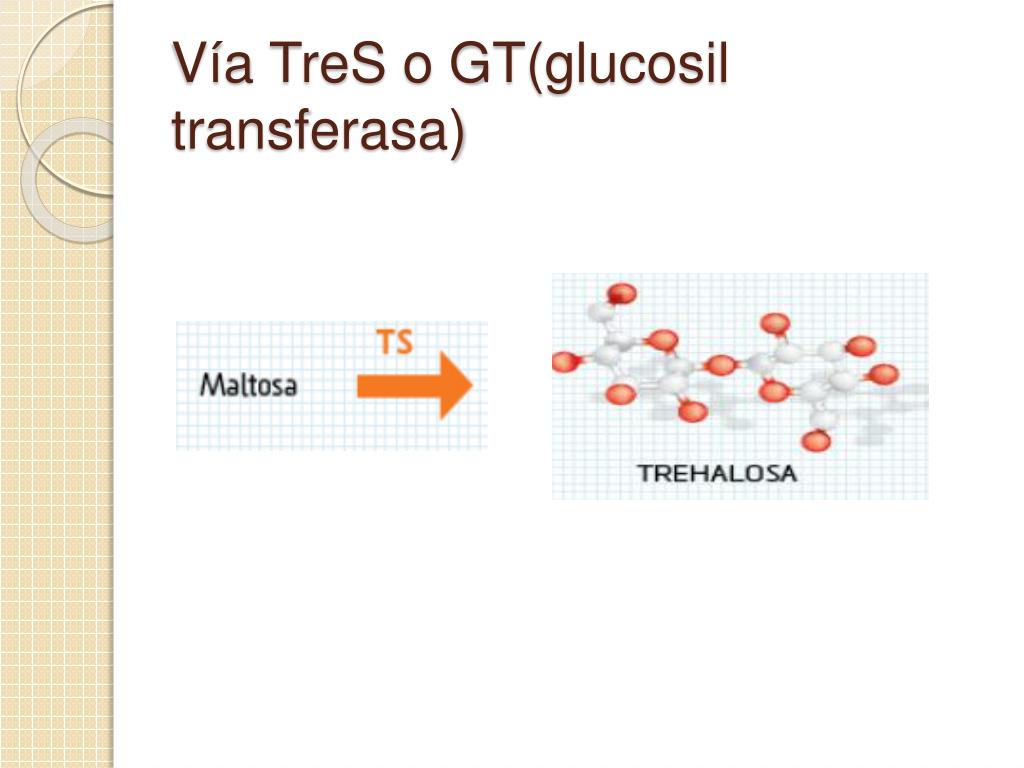 Vía TreS o GT(glucosil transferasa)

TS

Maltosa

TREHALOSA